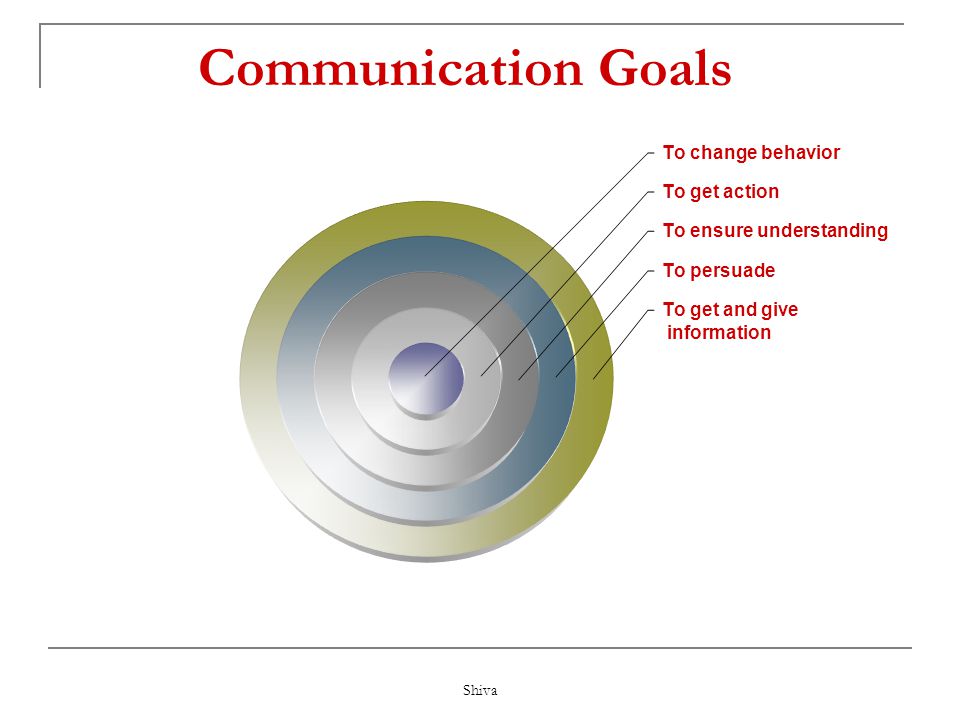 Communication Goals

To change behavior

To get action

To ensure understanding

To persuade

To get and give information

Shiva